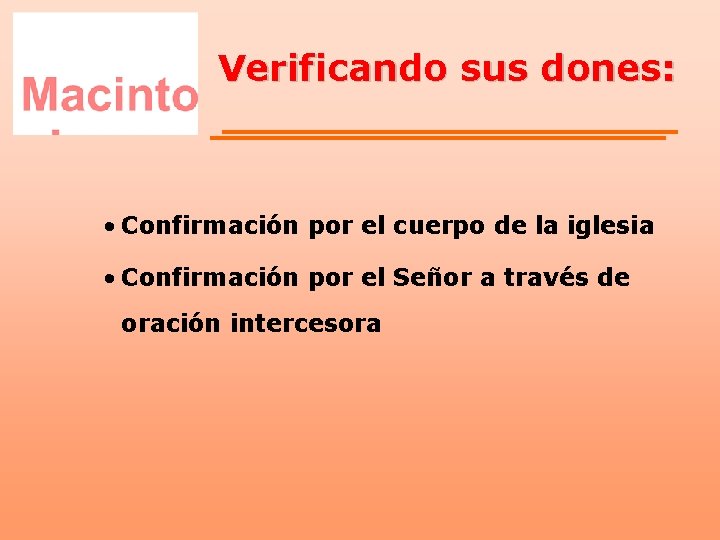 Macinto

Verificando sus dones:

• Confirmación por el cuerpo de la iglesia

• Confirmación por el Señor a través de oración intercesora